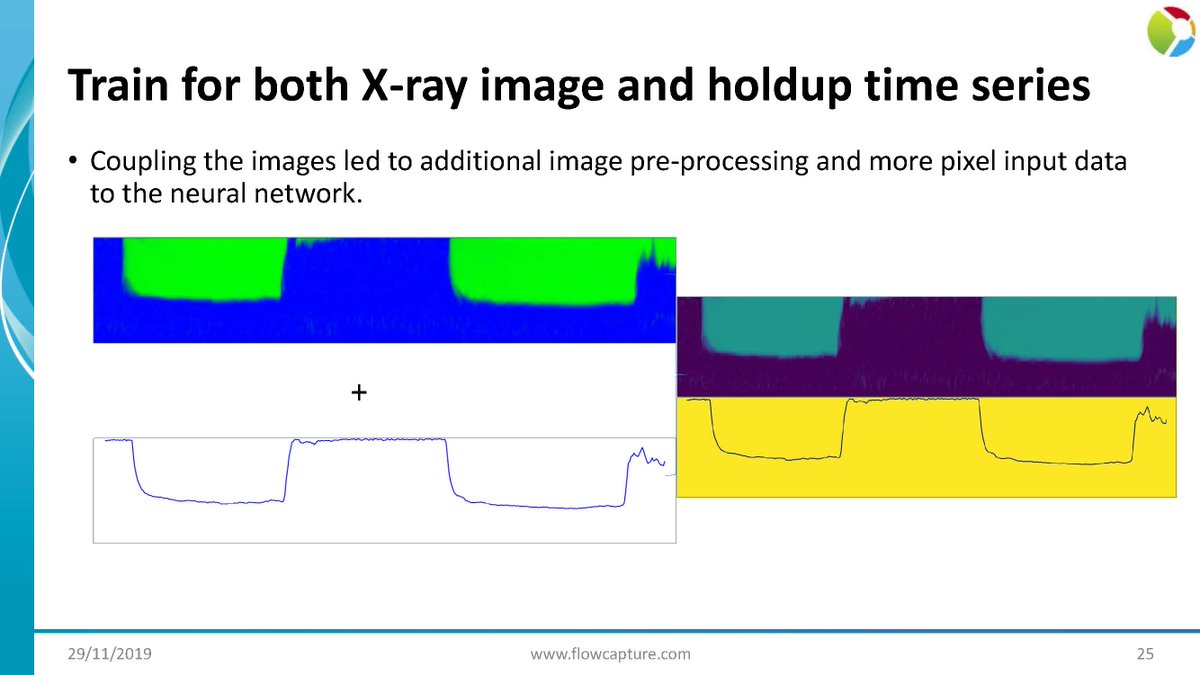 Train for both X-ray image and holdup time series

• Coupling the images led to additional image pre-processing and more pixel input data to the neural network.

+

29/11/2019

www.flowcapture.com

25